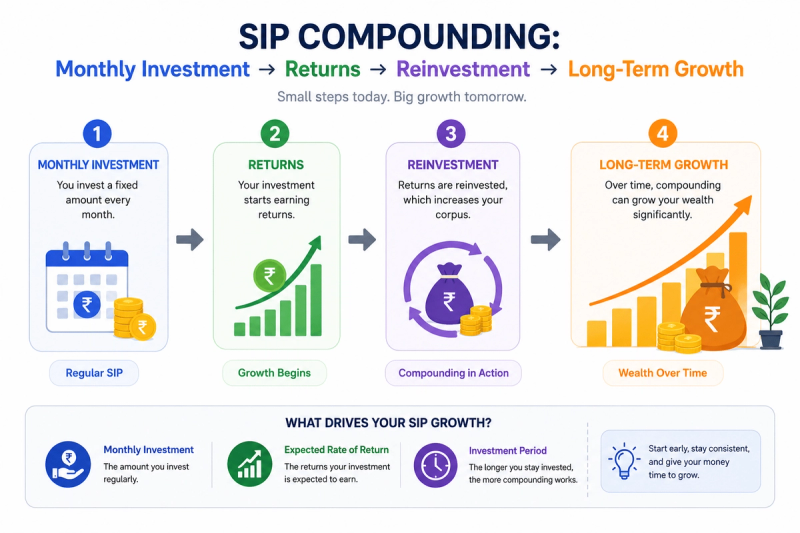 SIP COMPOUNDING:

Monthly Investment → Returns → Reinvestment → Long-Term Growth

Small steps today. Big growth tomorrow.

1
MONTHLY INVESTMENT
You invest a fixed amount every month.
₹
₹
Regular SIP

2
RETURNS
Your investment starts earning returns.
₹
Growth Begins

3
REINVESTMENT
Returns are reinvested, which increases your corpus.
₹
Compounding in Action

4
LONG-TERM GROWTH
Over time, compounding can grow your wealth significantly.
₹
Wealth Over Time

WHAT DRIVES YOUR SIP GROWTH?

₹
Monthly Investment
The amount you invest regularly.

Expected Rate of Return
The returns your investment is expected to earn.

Investment Period
The longer you stay invested, the more compounding works.

Start early, stay consistent, and give your money time to grow.